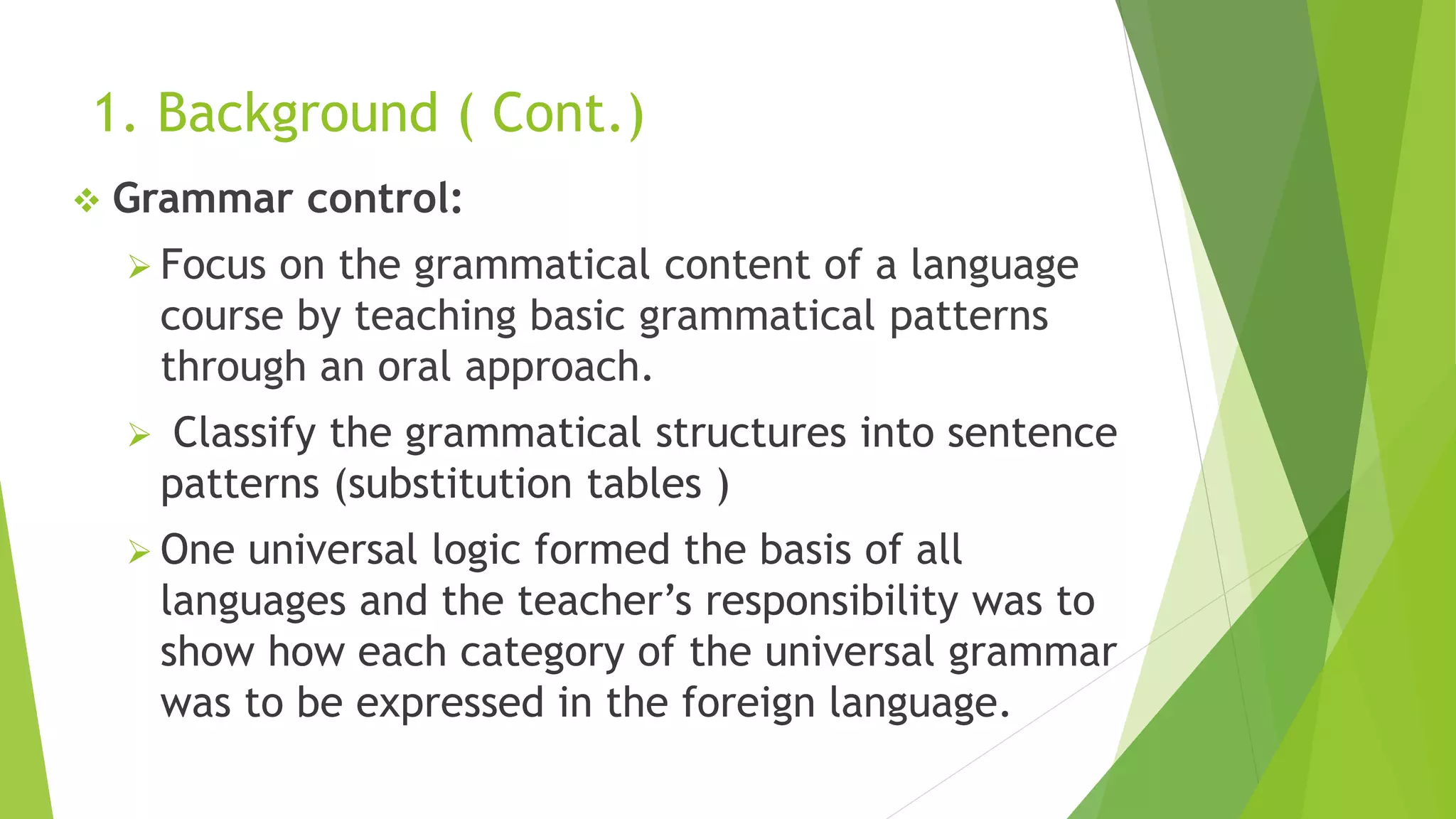 1. Background ( Cont.)

❖ Grammar control:

➢ Focus on the grammatical content of a language course by teaching basic grammatical patterns through an oral approach.

➢ Classify the grammatical structures into sentence patterns (substitution tables )

➢ One universal logic formed the basis of all languages and the teacher’s responsibility was to show how each category of the universal grammar was to be expressed in the foreign language.